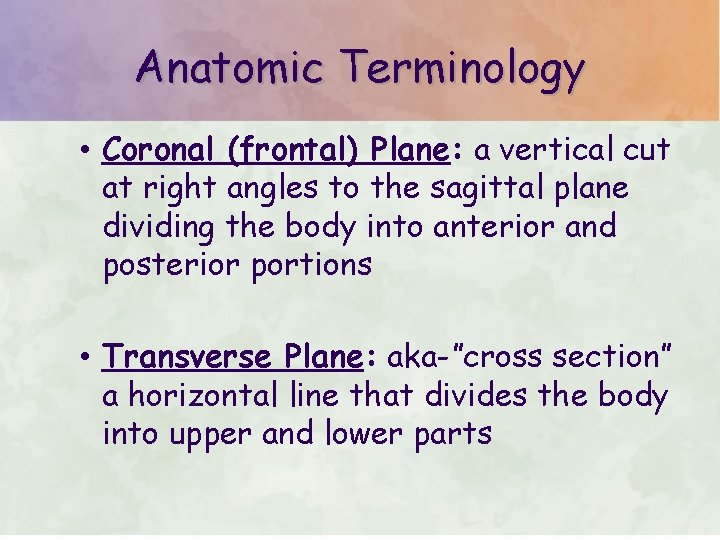 Anatomic Terminology

• Coronal (frontal) Plane: a vertical cut at right angles to the sagittal plane dividing the body into anterior and posterior portions

• Transverse Plane: aka-"cross section" a horizontal line that divides the body into upper and lower parts